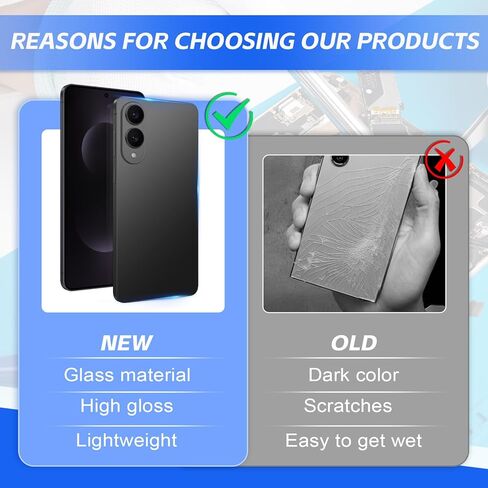 REASONS FOR CHOOSING OUR PRODUCTS

NEW
Glass material
High gloss
Lightweight

OLD
Dark color
Scratches
Easy to get wet